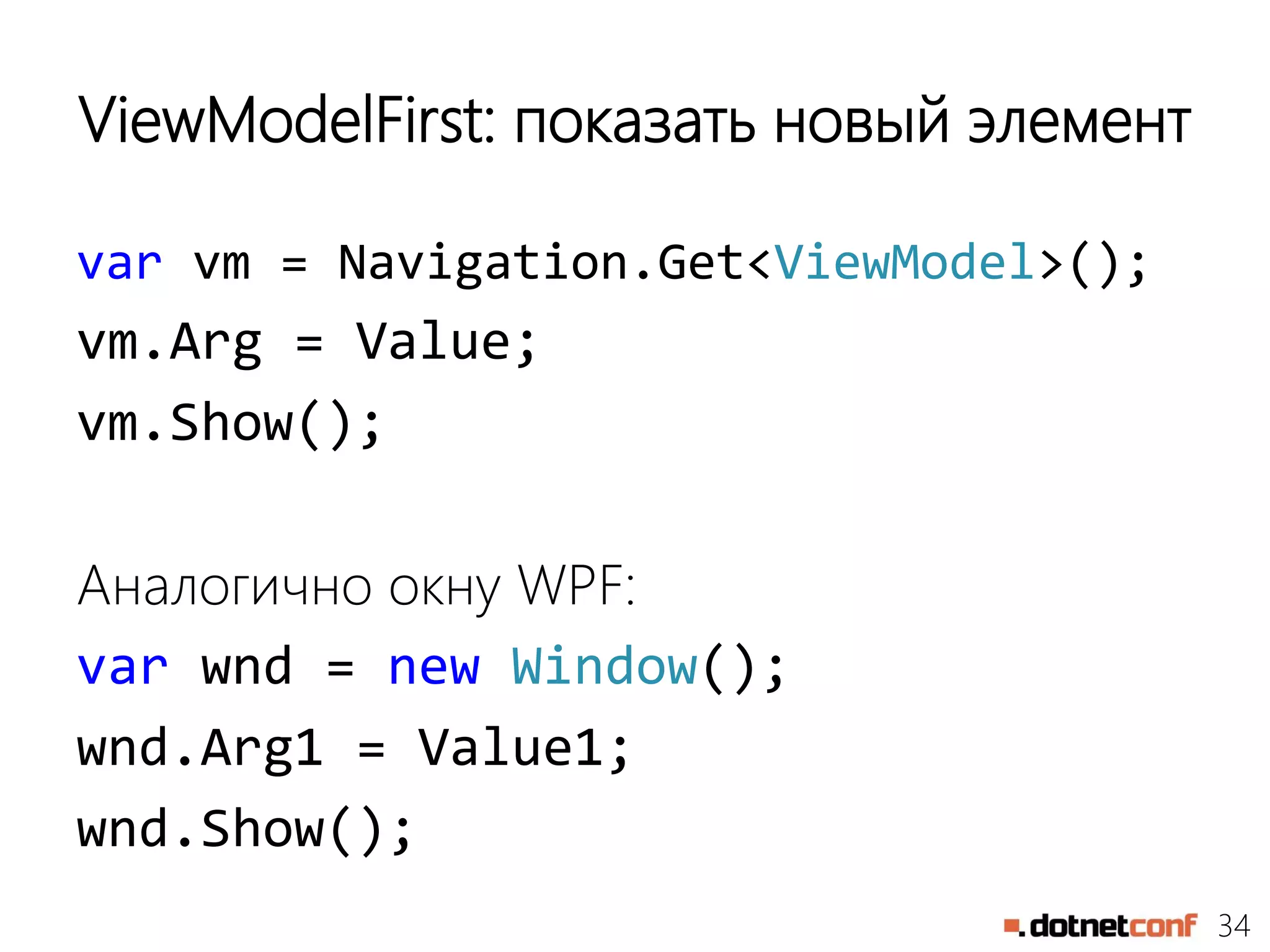 ViewModelFirst: показать новый элемент

var vm = Navigation.Get<ViewModel>();
vm.Arg = Value;
vm.Show();

Аналогично окну WPF:
var wnd = new Window();
wnd.Arg1 = Value1;
wnd.Show();

.dotnetconf 34